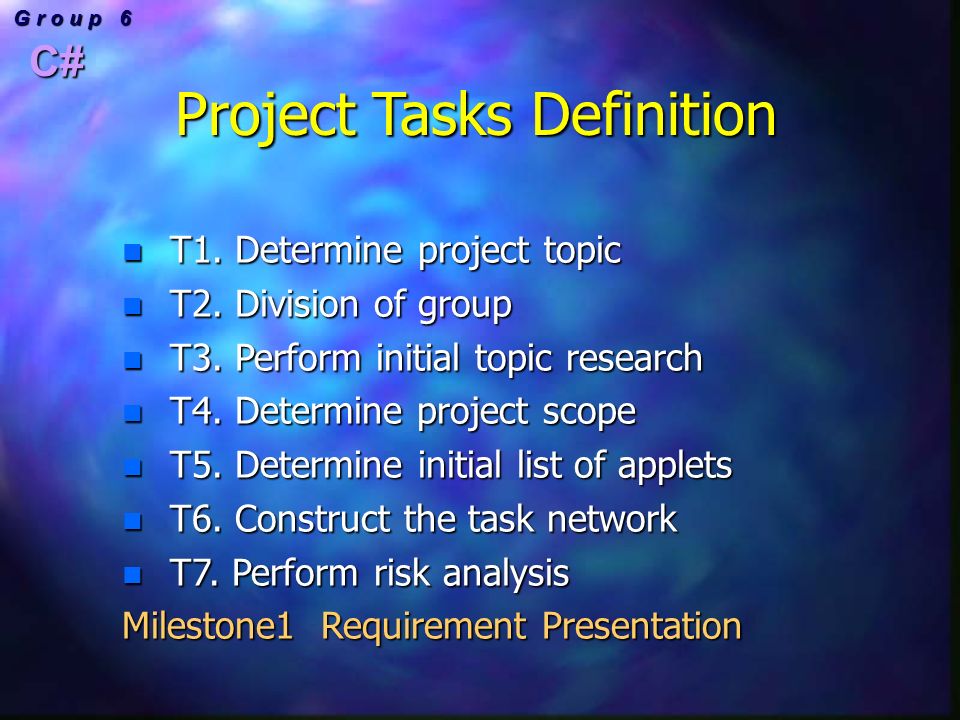 Group 6
C#

Project Tasks Definition

- T1. Determine project topic
- T2. Division of group
- T3. Perform initial topic research
- T4. Determine project scope
- T5. Determine initial list of applets
- T6. Construct the task network
- T7. Perform risk analysis

Milestone1 Requirement Presentation